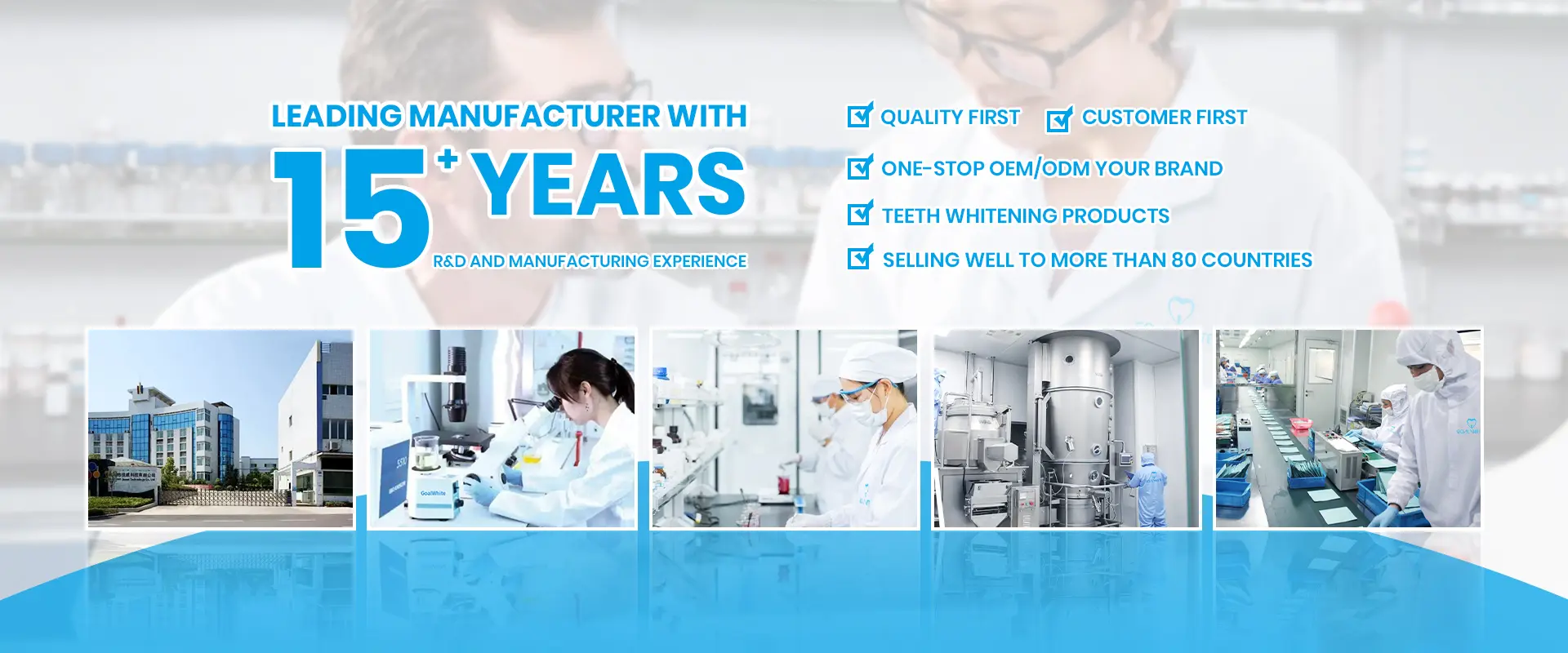 LEADING MANUFACTURER WITH

15+ YEARS

R&D AND MANUFACTURING EXPERIENCE

QUALITY FIRST

CUSTOMER FIRST

ONE-STOP OEM/ODM YOUR BRAND

TEETH WHITENING PRODUCTS

SELLING WELL TO MORE THAN 80 COUNTRIES

GoalWhite